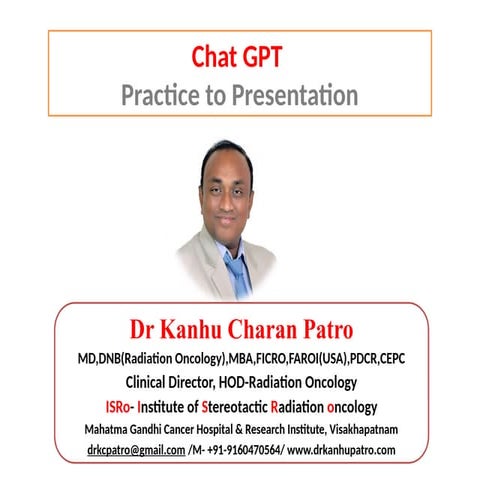 Chat GPT
Practice to Presentation

Dr Kanhu Charan Patro
MD,DNB(Radiation Oncology),MBA,FICRO,FAROI(USA),PDCR,CEPC
Clinical Director, HOD-Radiation Oncology
ISRo- Institute of Stereotactic Radiation oncology
Mahatma Gandhi Cancer Hospital & Research Institute, Visakhapatnam
drkcpatro@gmail.com /M- +91-9160470564/ www.drkanhupatro.com